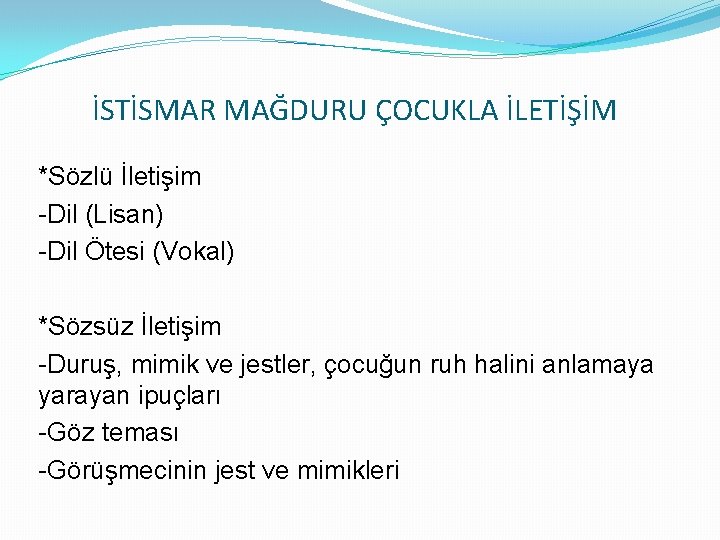 İSTİSMAR MAĞDURU ÇOCUKLA İLETİŞİM

*Sözlü İletişim
-Dil (Lisan)
-Dil Ötesi (Vokal)

*Sözsüz İletişim
-Duruş, mimik ve jestler, çocuğun ruh halini anlamaya yarayan ipuçları
-Göz teması
-Görüşmecinin jest ve mimikleri